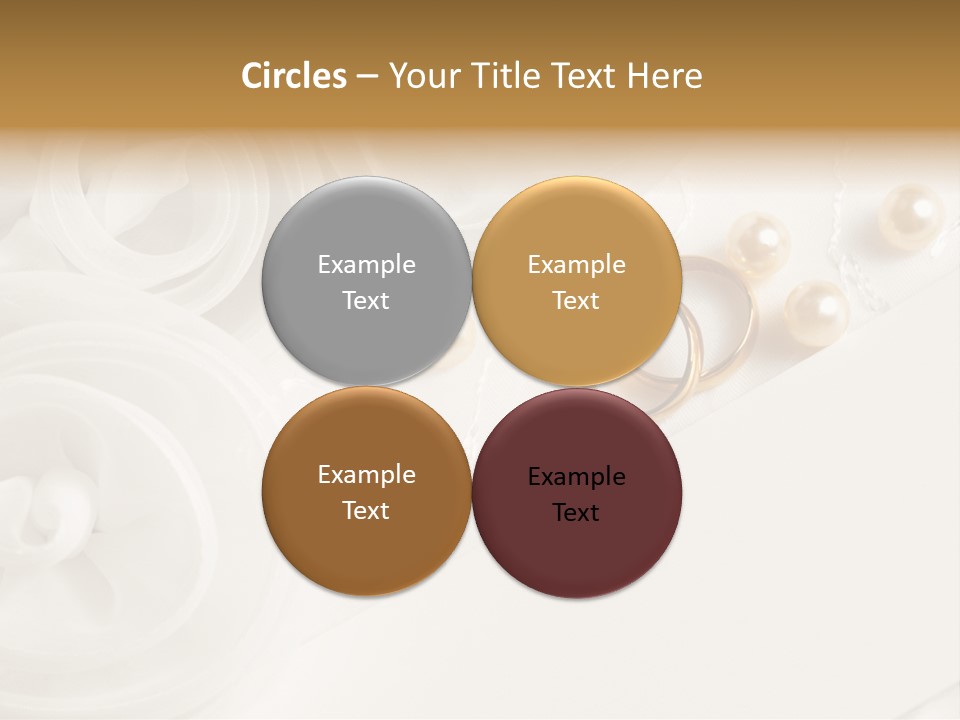 Circles – Your Title Text Here

Example Text

Example Text

Example Text

Example Text